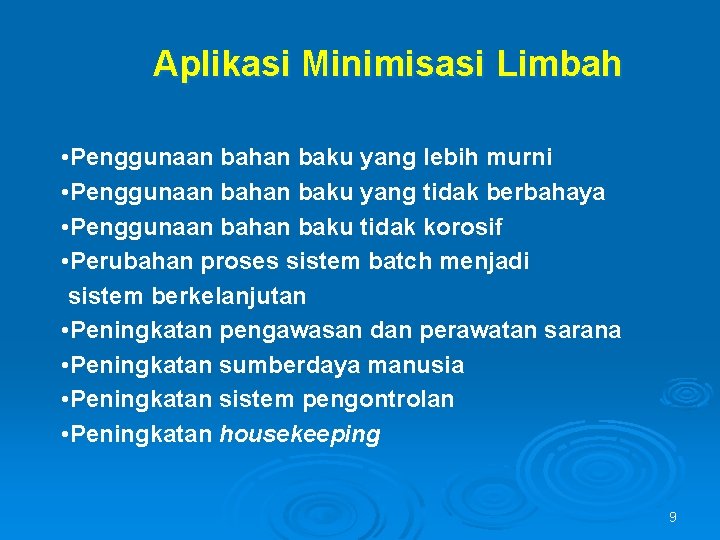 Aplikasi Minimisasi Limbah

•Penggunaan bahan baku yang lebih murni
•Penggunaan bahan baku yang tidak berbahaya
•Penggunaan bahan baku tidak korosif
•Perubahan proses sistem batch menjadi sistem berkelanjutan
•Peningkatan pengawasan dan perawatan sarana
•Peningkatan sumberdaya manusia
•Peningkatan sistem pengontrolan
•Peningkatan housekeeping

9